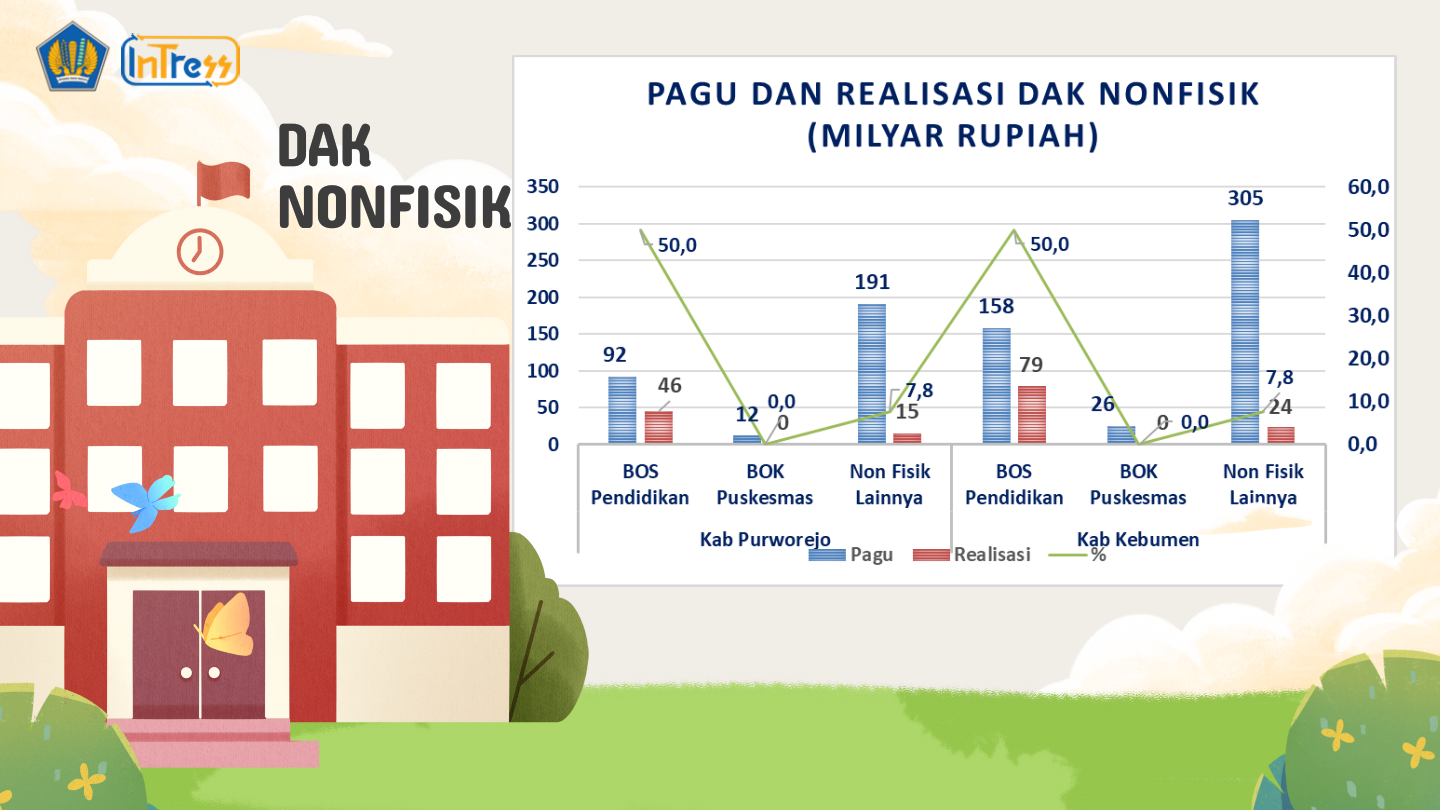 InTress

DAK NONFISIK

PAGU DAN REALISASI DAK NONFISIK (MILYAR RUPIAH)

350
300
250
200
150
100
50
0

60,0
50,0
40,0
30,0
20,0
10,0
0,0

92
46
50,0
12
0
0,0
191
15
7,8
158
79
50,0
26
0
0,0
305
24
7,8

BOS Pendidikan
BOK Puskesmas
Non Fisik Lainnya
BOS Pendidikan
BOK Puskesmas
Non Fisik Lainnya

Kab Purworejo
Kab Kebumen

Pagu
Realisasi
%